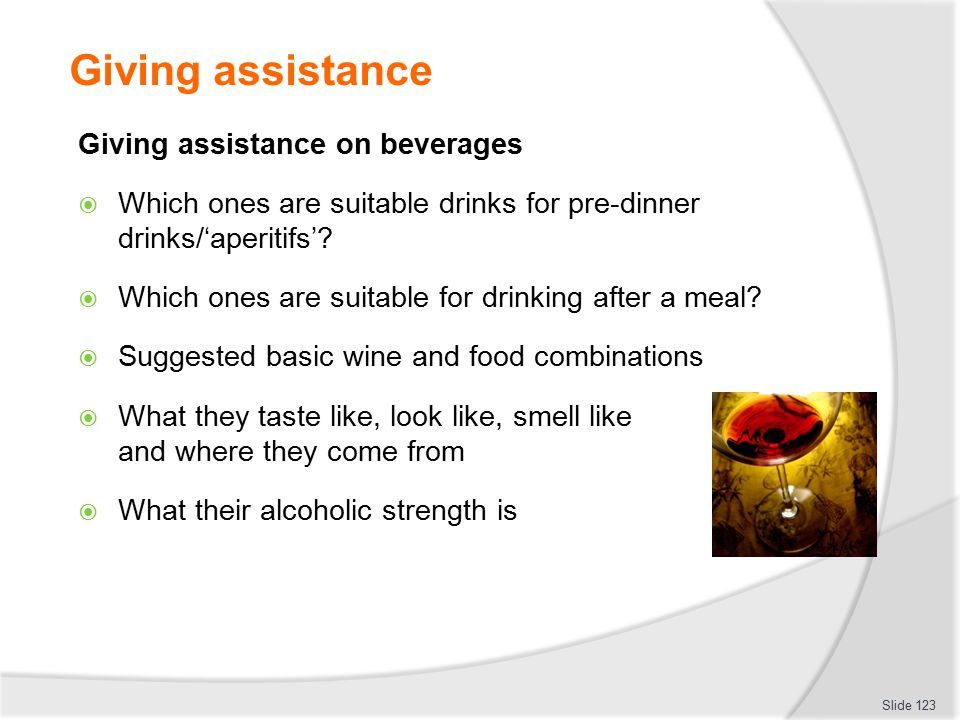 Giving assistance

Giving assistance on beverages

Which ones are suitable drinks for pre-dinner drinks/‘aperitifs’?

Which ones are suitable for drinking after a meal?

Suggested basic wine and food combinations

What they taste like, look like, smell like and where they come from

What their alcoholic strength is

Slide 123